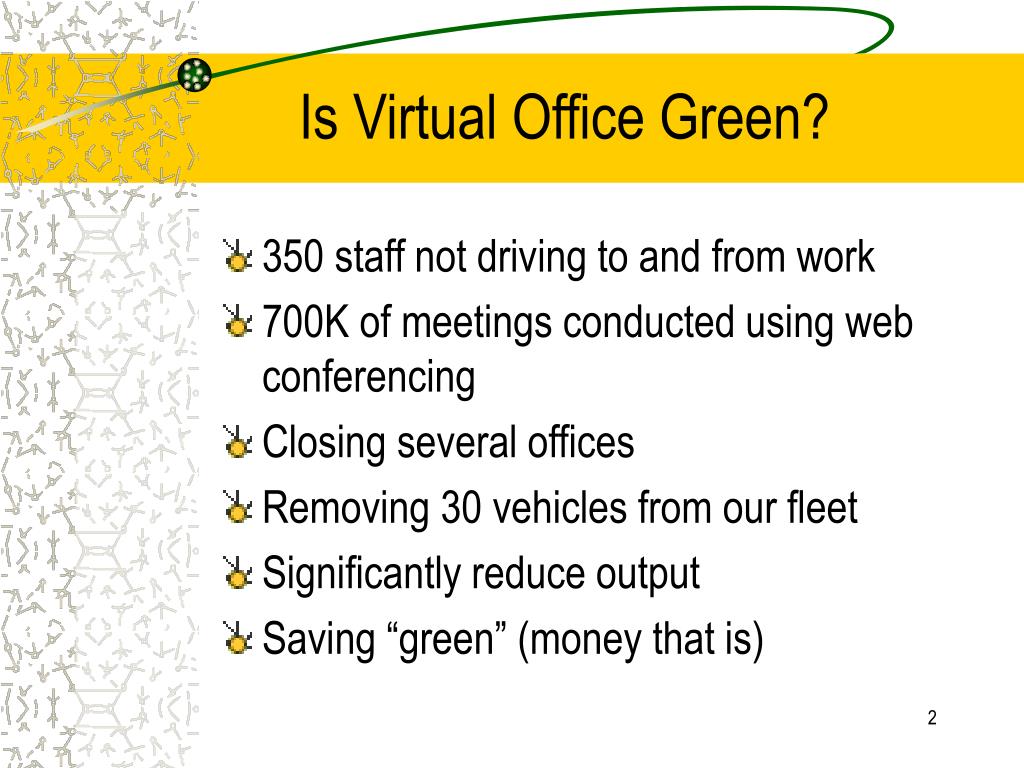 Is Virtual Office Green?

350 staff not driving to and from work

700K of meetings conducted using web conferencing

Closing several offices

Removing 30 vehicles from our fleet

Significantly reduce output

Saving “green” (money that is)

2